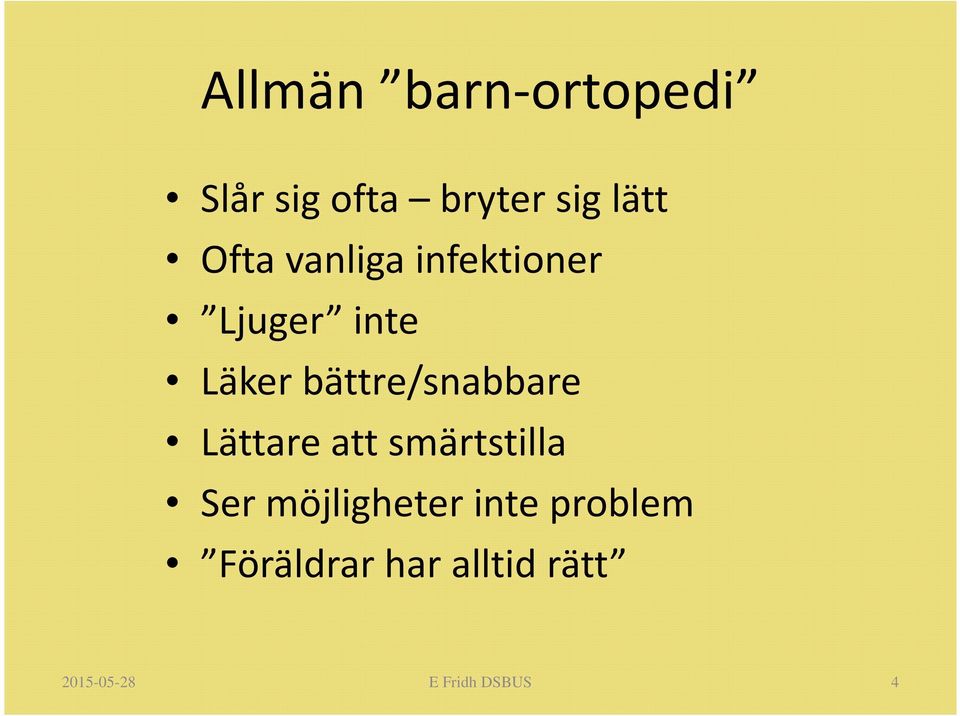 Allmän ”barn-ortopedi”

• Slår sig ofta – bryter sig lätt
• Ofta vanliga infektioner
• ”Ljuger” inte
• Läker bättre/snabbare
• Lättare att smärtstilla
• Ser möjligheter inte problem
• ”Föräldrar har alltid rätt”

2015-05-28 E Fridh DSBUS 4